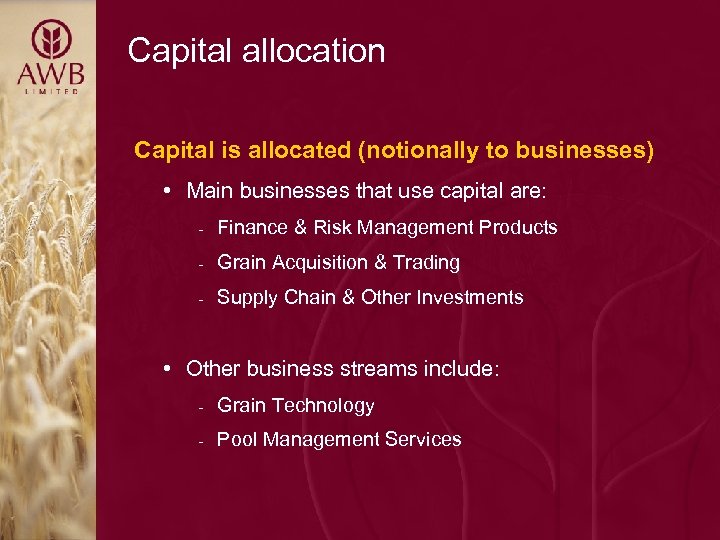 AWB
LIMITED

Capital allocation

Capital is allocated (notionally to businesses)

• Main businesses that use capital are:
- Finance & Risk Management Products
- Grain Acquisition & Trading
- Supply Chain & Other Investments

• Other business streams include:
- Grain Technology
- Pool Management Services